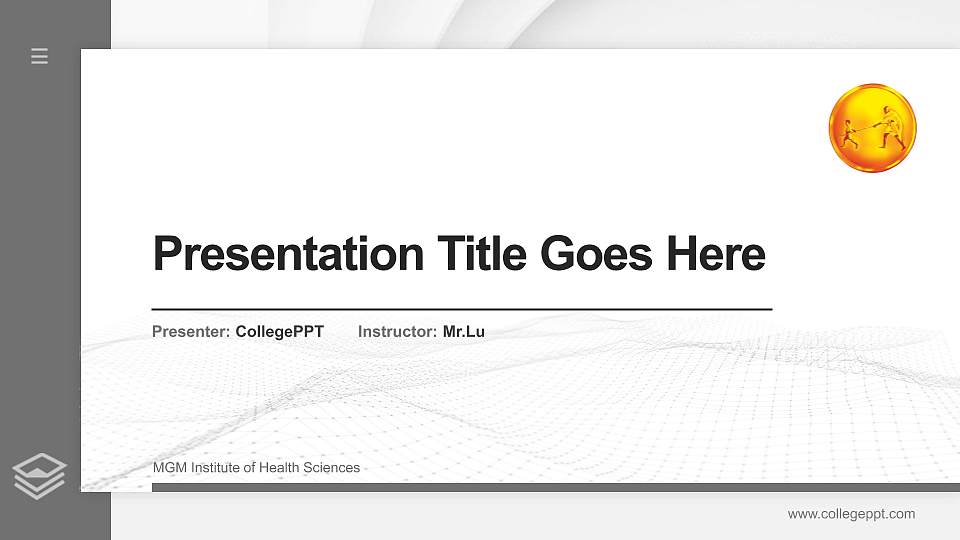 Presentation Title Goes Here

Presenter: CollegePPT Instructor: Mr.Lu

MGM Institute of Health Sciences

www.collegeppt.com